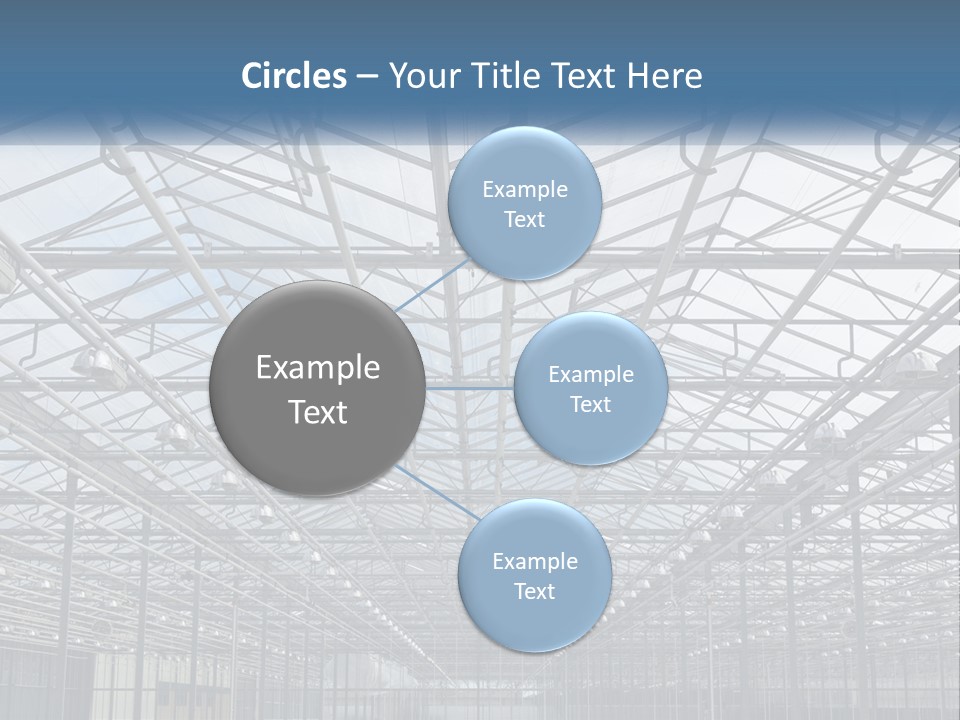 Circles – Your Title Text Here

Example Text

Example Text

Example Text

Example Text